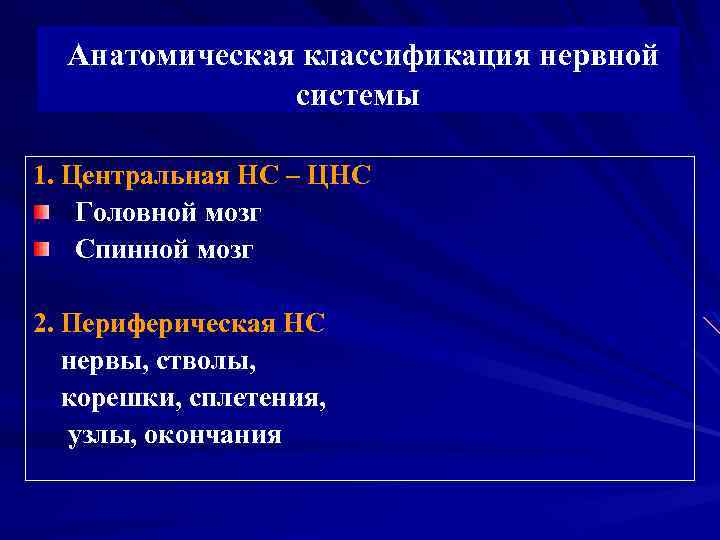 Анатомическая классификация нервной системы

1. Центральная НС – ЦНС
Головной мозг
Спинной мозг

2. Периферическая НС
нервы, стволы,
корешки, сплетения,
узлы, окончания